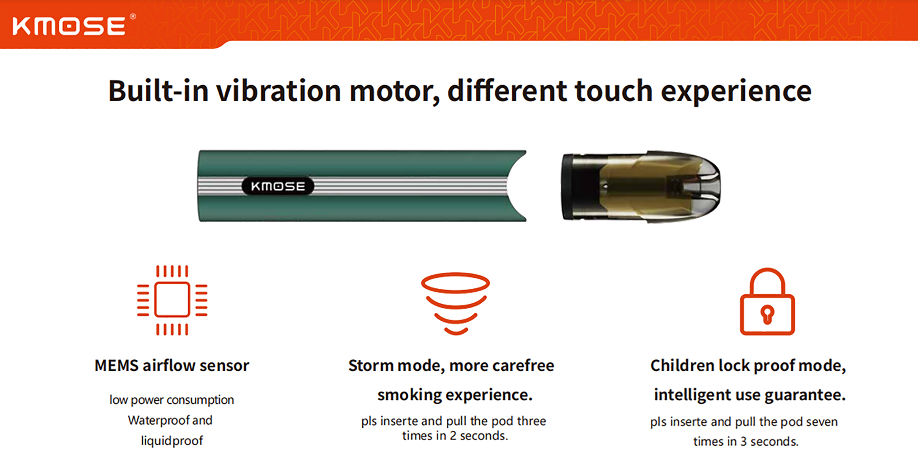 KMOSE®

Built-in vibration motor, different touch experience

KMOSE

MEMS airflow sensor

low power consumption
Waterproof and
liquidproof

Storm mode, more carefree
smoking experience.

pls inserte and pull the pod three times in 2 seconds.

Children lock proof mode,
intelligent use guarantee.

pls inserte and pull the pod seven times in 3 seconds.